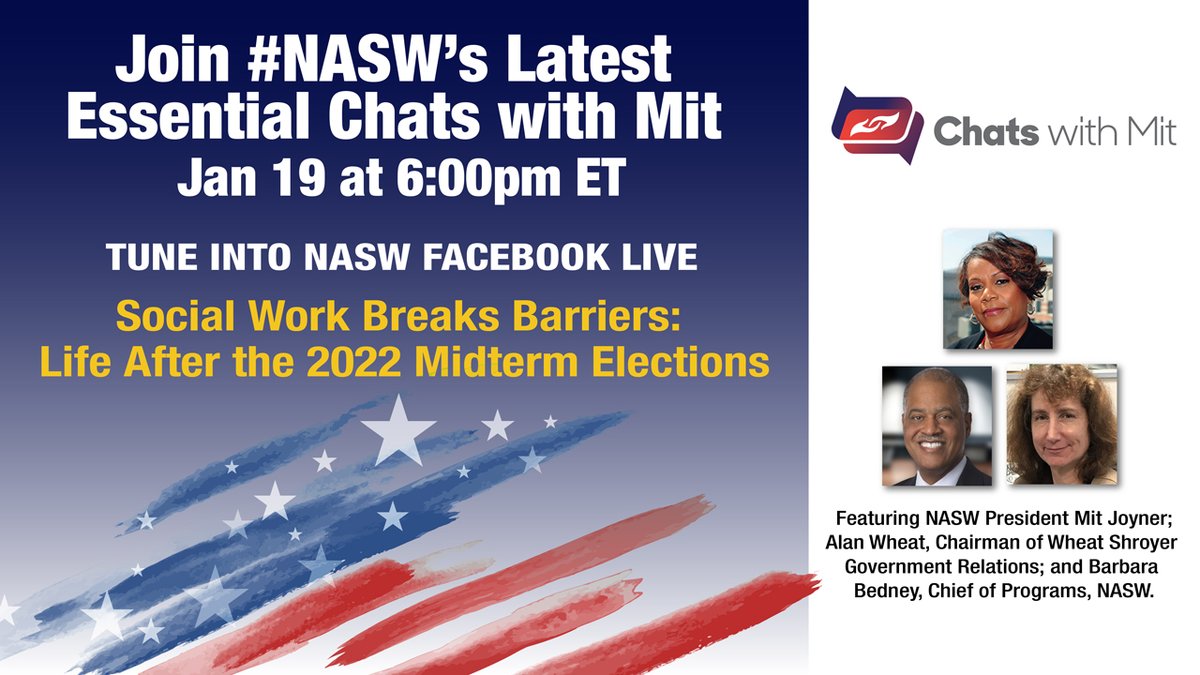 Join #NASW's Latest Essential Chats with Mit
Jan 19 at 6:00pm ET

TUNE INTO NASW FACEBOOK LIVE

Social Work Breaks Barriers: Life After the 2022 Midterm Elections

Chats with Mit

Featuring NASW President Mit Joyner; Alan Wheat, Chairman of Wheat Shroyer Government Relations; and Barbara Bedney, Chief of Programs, NASW.